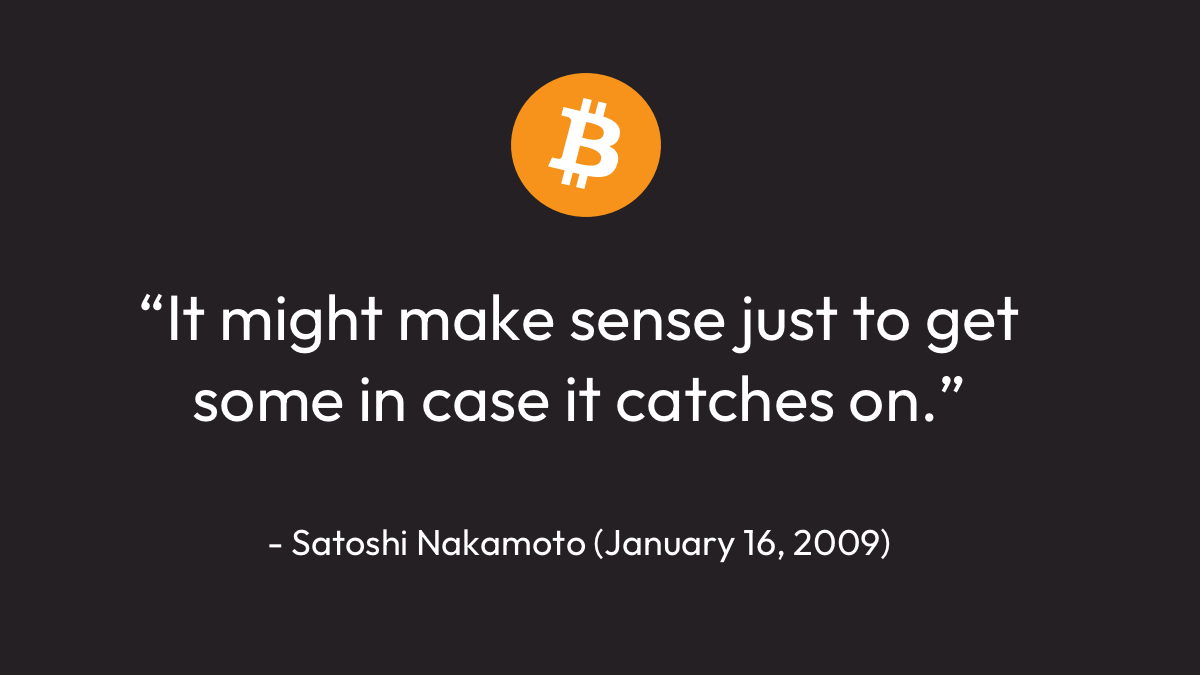 “It might make sense just to get some in case it catches on.”

- Satoshi Nakamoto (January 16, 2009)